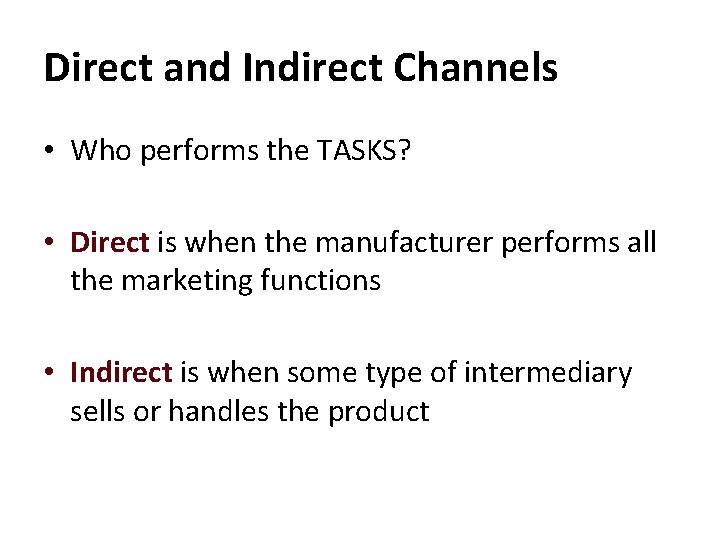 Direct and Indirect Channels

• Who performs the TASKS?

• Direct is when the manufacturer performs all the marketing functions

• Indirect is when some type of intermediary sells or handles the product